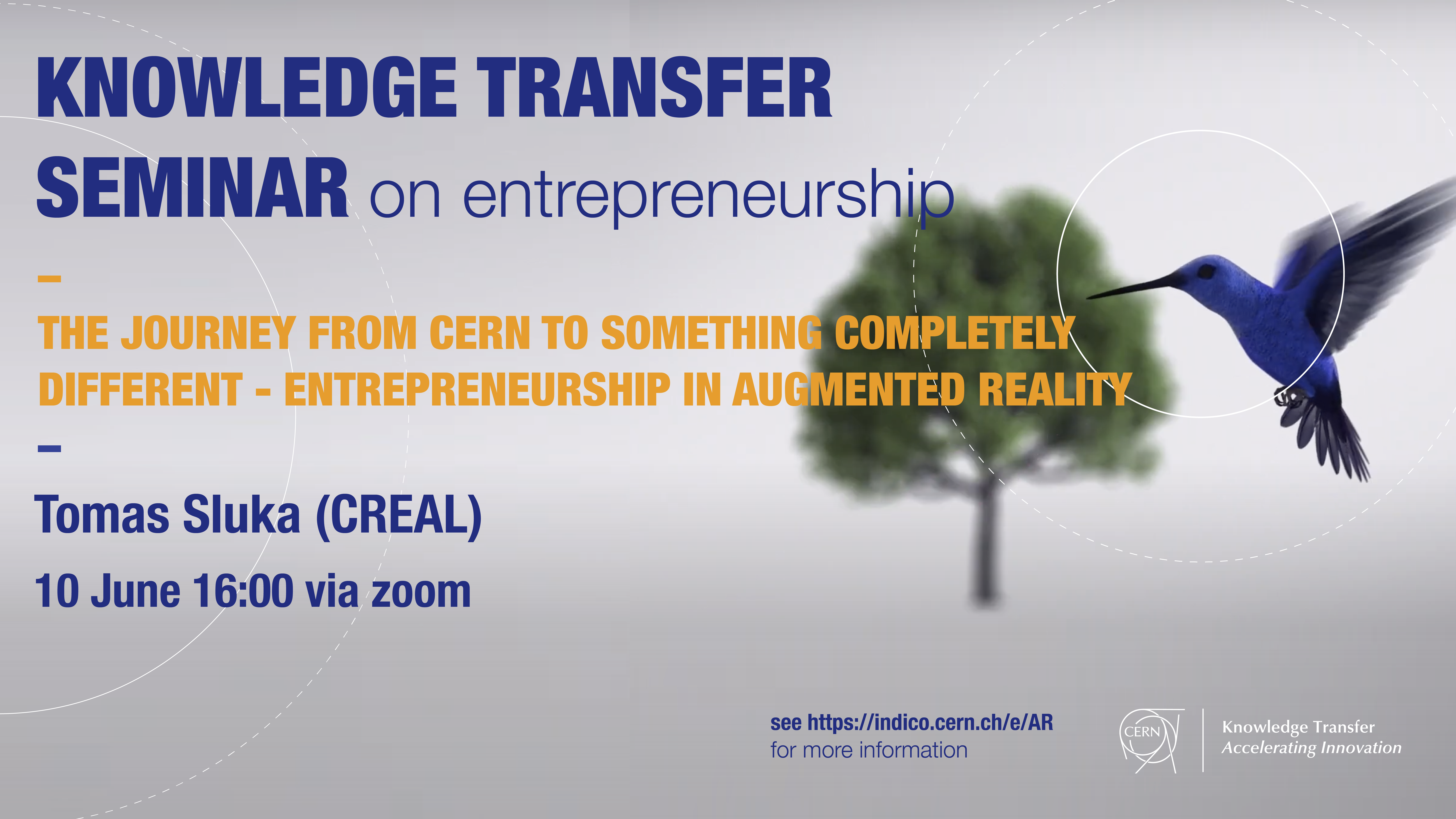 KNOWLEDGE TRANSFER SEMINAR on entrepreneurship

–

THE JOURNEY FROM CERN TO SOMETHING COMPLETELY DIFFERENT - ENTREPRENEURSHIP IN AUGMENTED REALITY

–

Tomas Sluka (CREAL)

10 June 16:00 via zoom

see https://indico.cern.ch/e/AR for more information

CERN

Knowledge Transfer
Accelerating Innovation